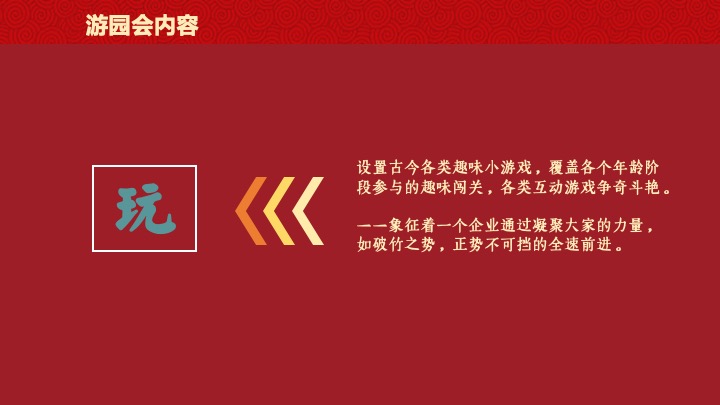 游园会内容

玩

设置古今各类趣味小游戏，覆盖各个年龄阶段参与的趣味闯关，各类互动游戏争奇斗艳。

——象征着一个企业通过凝聚大家的力量，如破竹之势，正势不可挡的全速前进。